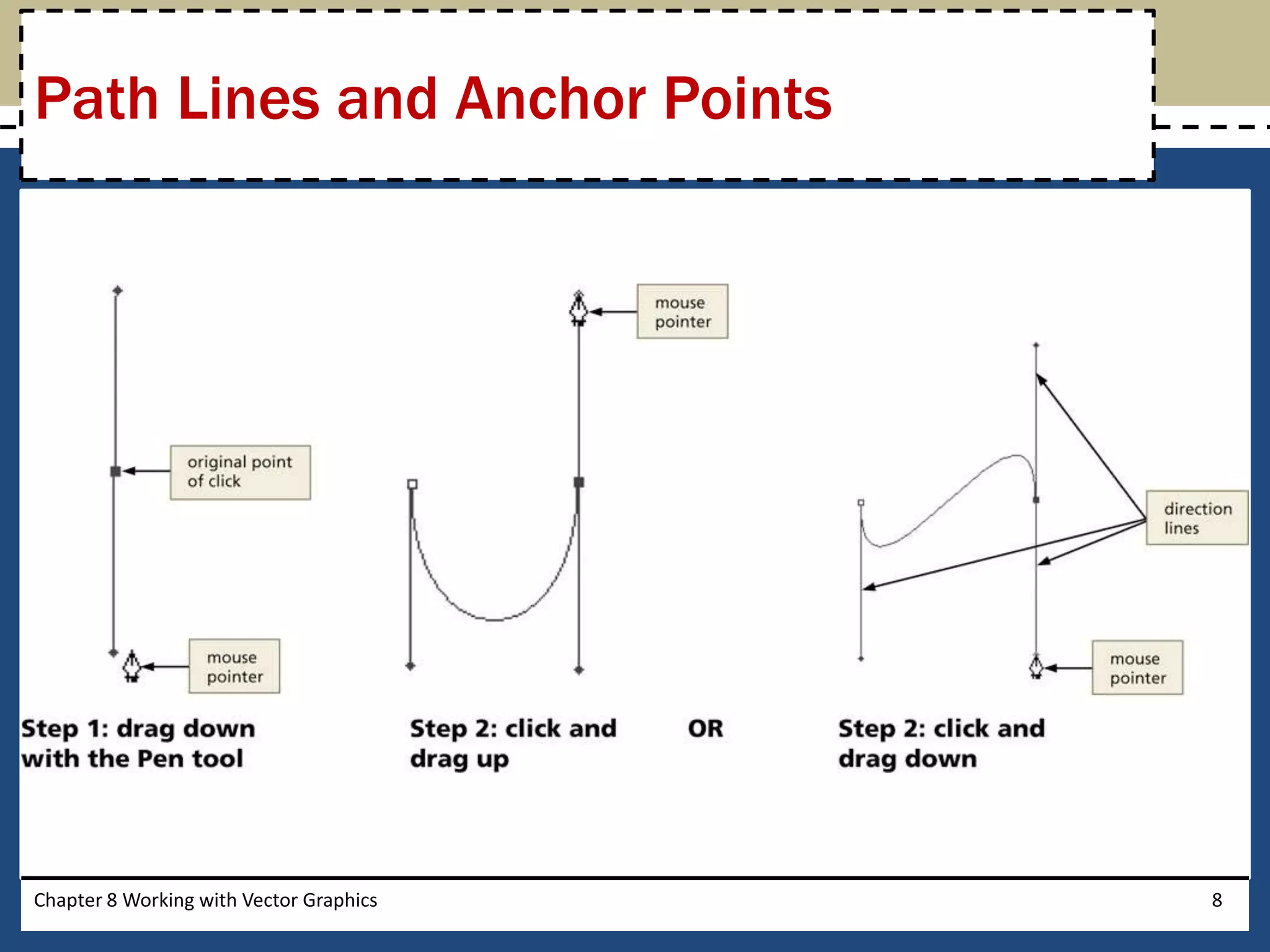 Path Lines and Anchor Points

original point of click

mouse pointer

Step 1: drag down with the Pen tool

mouse pointer

Step 2: click and drag up

OR

direction lines

mouse pointer

Step 2: click and drag down

Chapter 8 Working with Vector Graphics

8